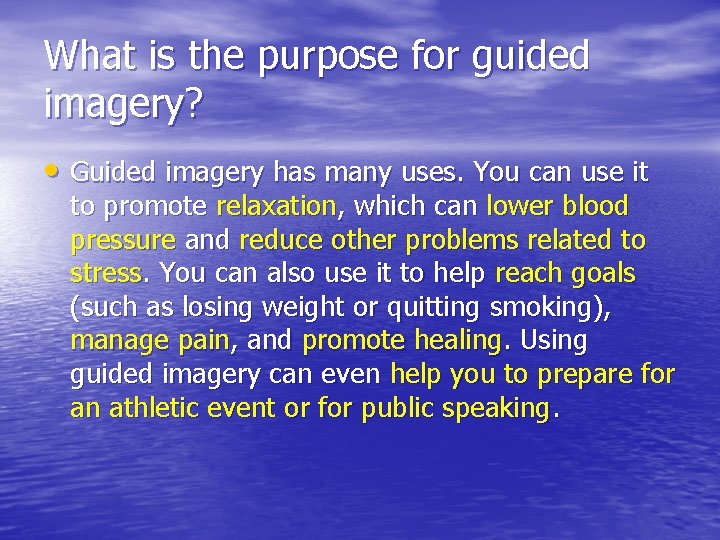 What is the purpose for guided imagery?

• Guided imagery has many uses. You can use it to promote relaxation, which can lower blood pressure and reduce other problems related to stress. You can also use it to help reach goals (such as losing weight or quitting smoking), manage pain, and promote healing. Using guided imagery can even help you to prepare for an athletic event or for public speaking.